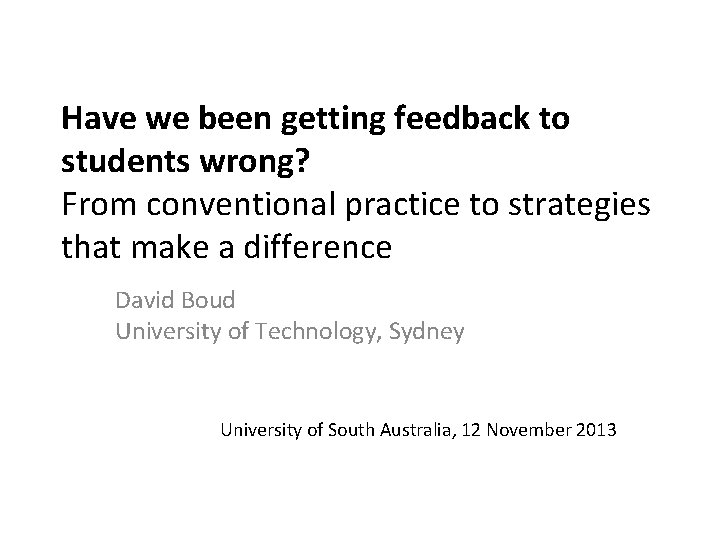 Have we been getting feedback to students wrong?
From conventional practice to strategies that make a difference

David Boud
University of Technology, Sydney

University of South Australia, 12 November 2013